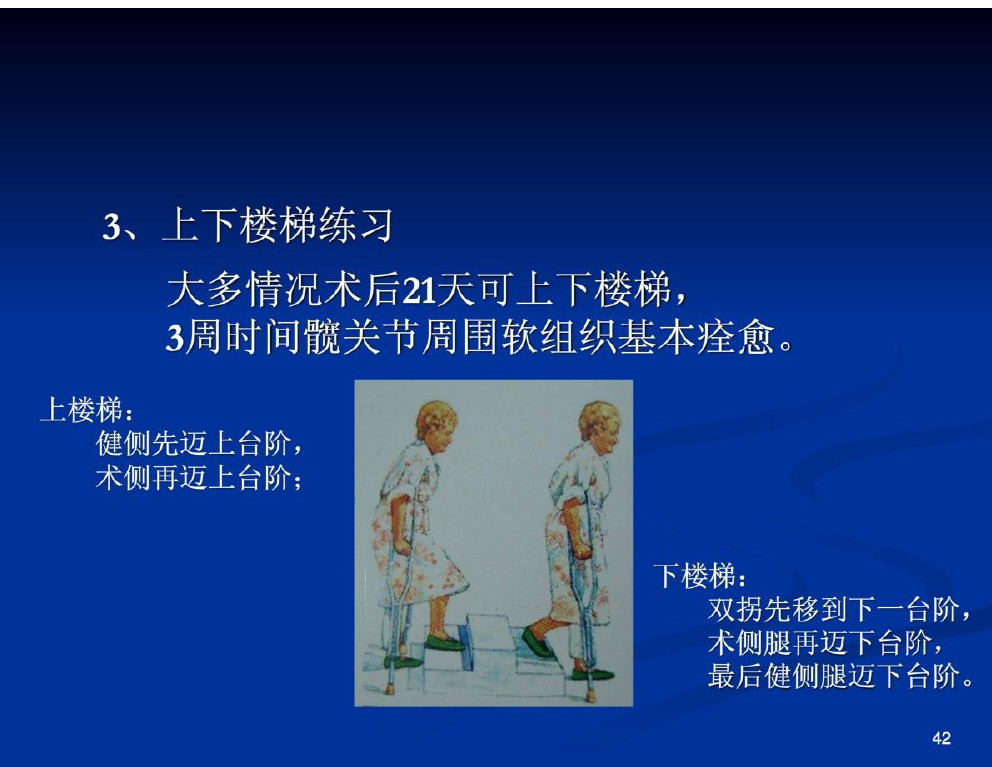 3、上下楼梯练习

大多情况术后21天可上下楼梯，
3周时间髋关节周围软组织基本痊愈。

上楼梯：
健侧先迈上台阶，
术侧再迈上台阶；

下楼梯：
双拐先移到下一台阶，
术侧腿再迈下台阶，
最后健侧腿迈下台阶。

42